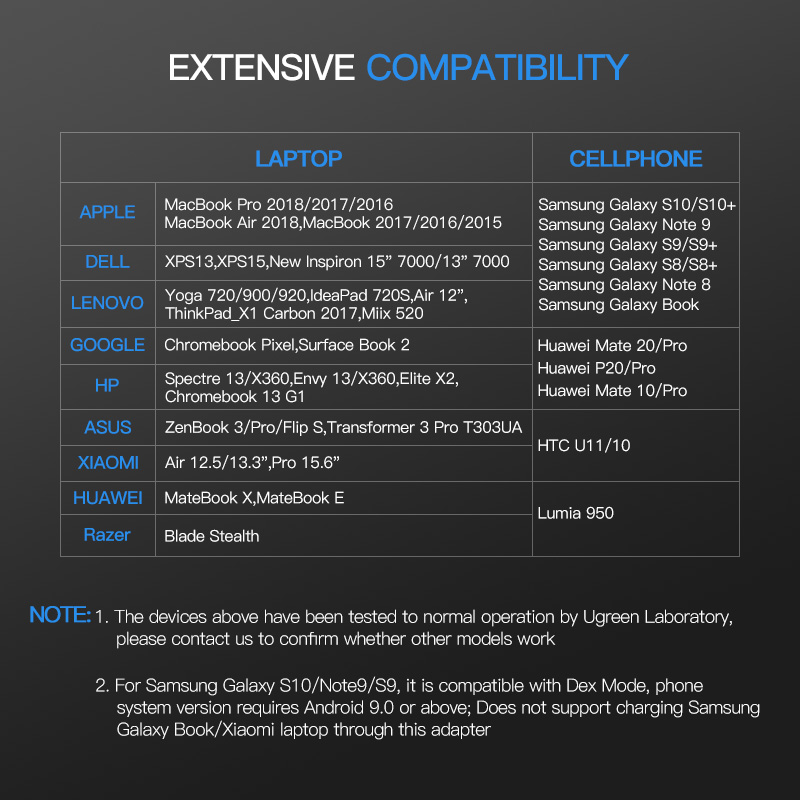 EXTENSIVE COMPATIBILITY

| LAPTOP | | CELLPHONE |
|---|---|---|
| APPLE | MacBook Pro 2018/2017/2016 MacBook Air 2018,MacBook 2017/2016/2015 | Samsung Galaxy S10/S10+ Samsung Galaxy Note 9 Samsung Galaxy S9/S9+ Samsung Galaxy S8/S8+ Samsung Galaxy Note 8 Samsung Galaxy Book |
| DELL | XPS13,XPS15,New Inspiron 15” 7000/13” 7000 | |
| LENOVO | Yoga 720/900/920,IdeaPad 720S,Air 12”, ThinkPad_X1 Carbon 2017,Miix 520 | |
| GOOGLE | Chromebook Pixel,Surface Book 2 | Huawei Mate 20/Pro Huawei P20/Pro Huawei Mate 10/Pro |
| HP | Spectre 13/X360,Envy 13/X360,Elite X2, Chromebook 13 G1 | |
| ASUS | ZenBook 3/Pro/Flip S,Transformer 3 Pro T303UA | HTC U11/10 |
| XIAOMI | Air 12.5/13.3”,Pro 15.6” | |
| HUAWEI | MateBook X,MateBook E | Lumia 950 |
| Razer | Blade Stealth | |

NOTE: 1. The devices above have been tested to normal operation by Ugreen Laboratory, please contact us to confirm whether other models work

2. For Samsung Galaxy S10/Note9/S9, it is compatible with Dex Mode, phone system version requires Android 9.0 or above; Does not support charging Samsung Galaxy Book/Xiaomi laptop through this adapter